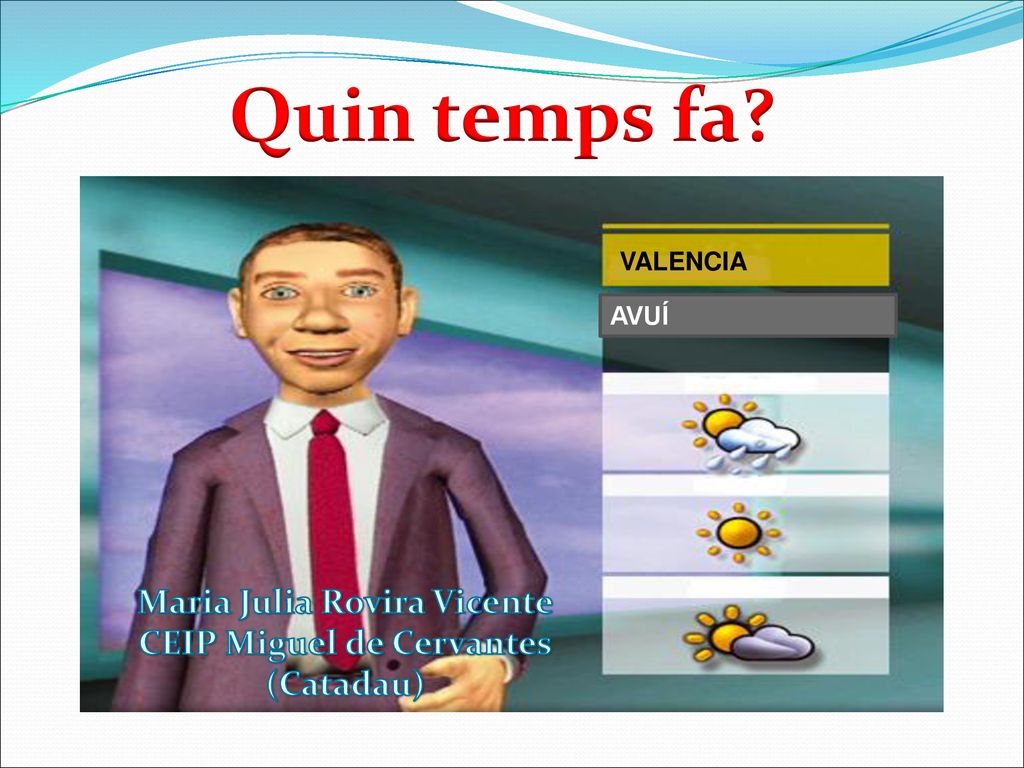 Quin temps fa?

VALENCIA

AVUÍ

Maria Julia Rovira Vicente
CEIP Miguel de Cervantes
(Catadau)